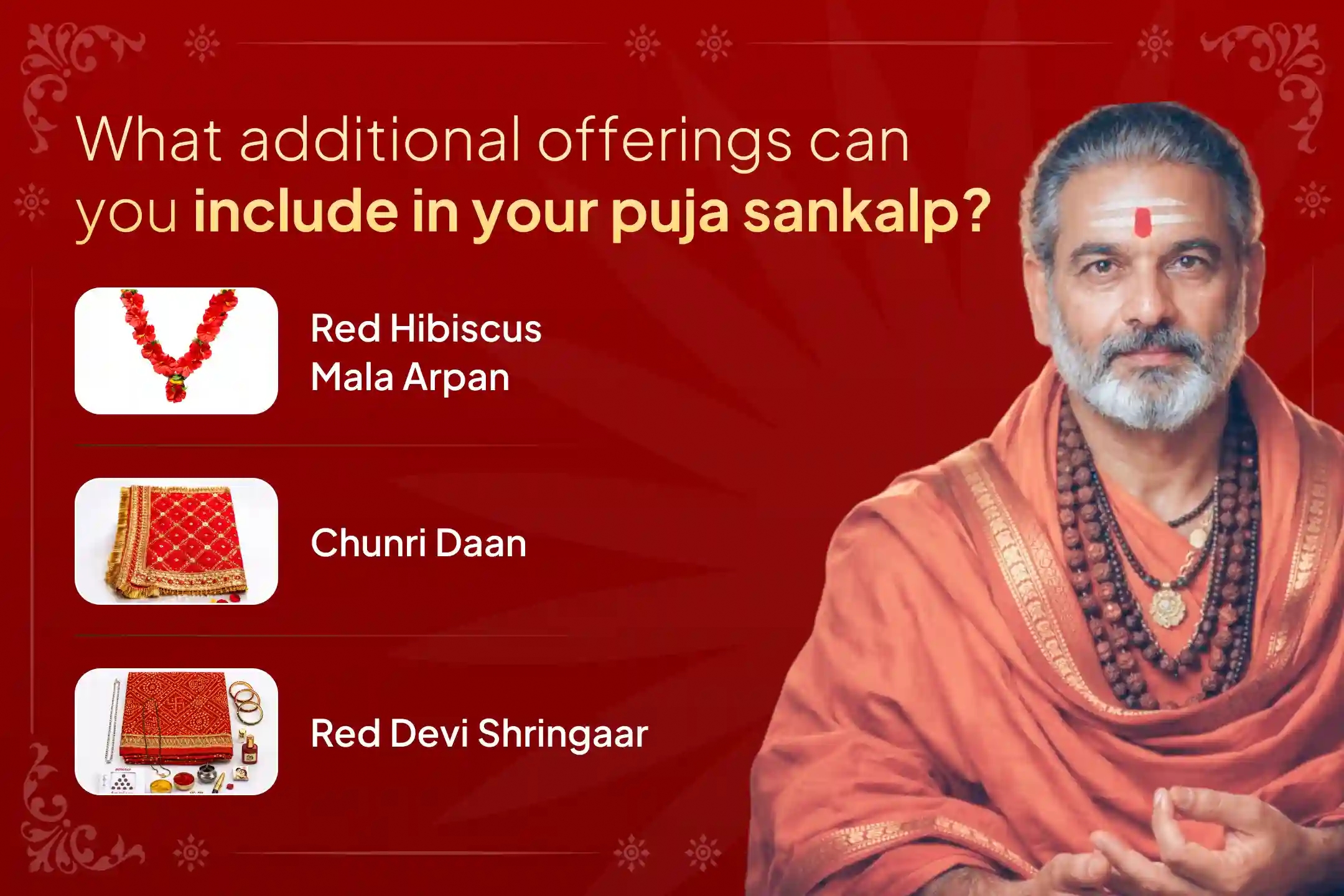 What additional offerings can you include in your puja sankalp?

Red Hibiscus Mala Arpan

Chunri Daan

Red Devi Shringaar